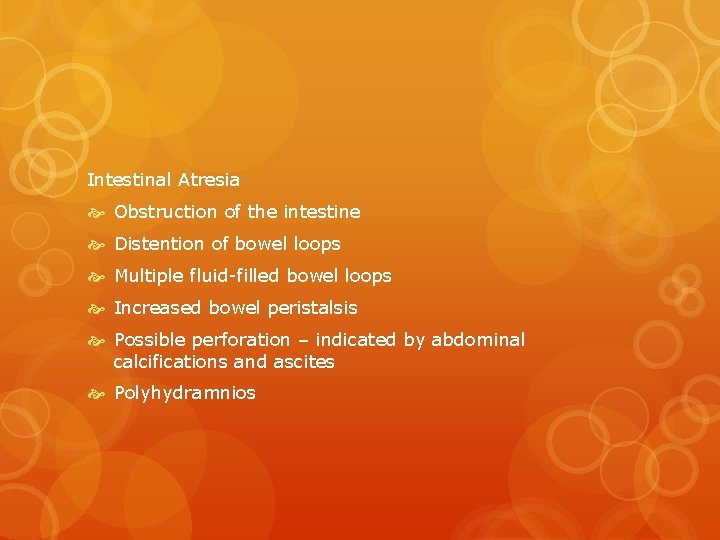 Intestinal Atresia

Obstruction of the intestine

Distention of bowel loops

Multiple fluid-filled bowel loops

Increased bowel peristalsis

Possible perforation – indicated by abdominal calcifications and ascites

Polyhydramnios